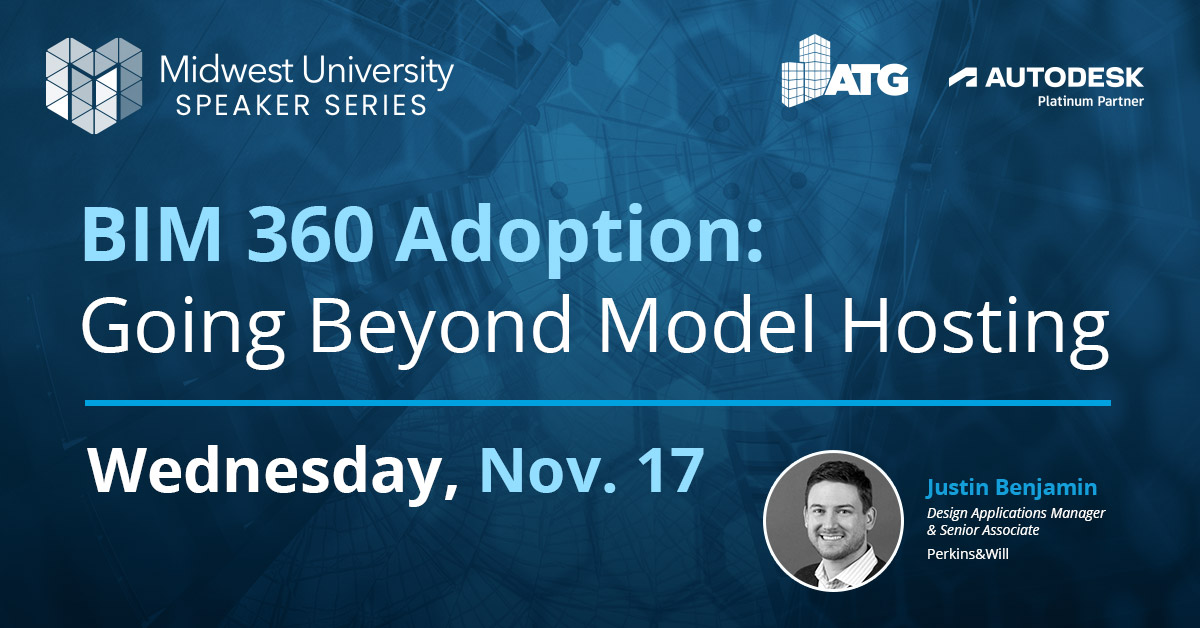 Midwest University
SPEAKER SERIES

ATG

AUTODESK
Platinum Partner

BIM 360 Adoption:
Going Beyond Model Hosting

Wednesday, Nov. 17

Justin Benjamin
Design Applications Manager & Senior Associate
Perkins&Will